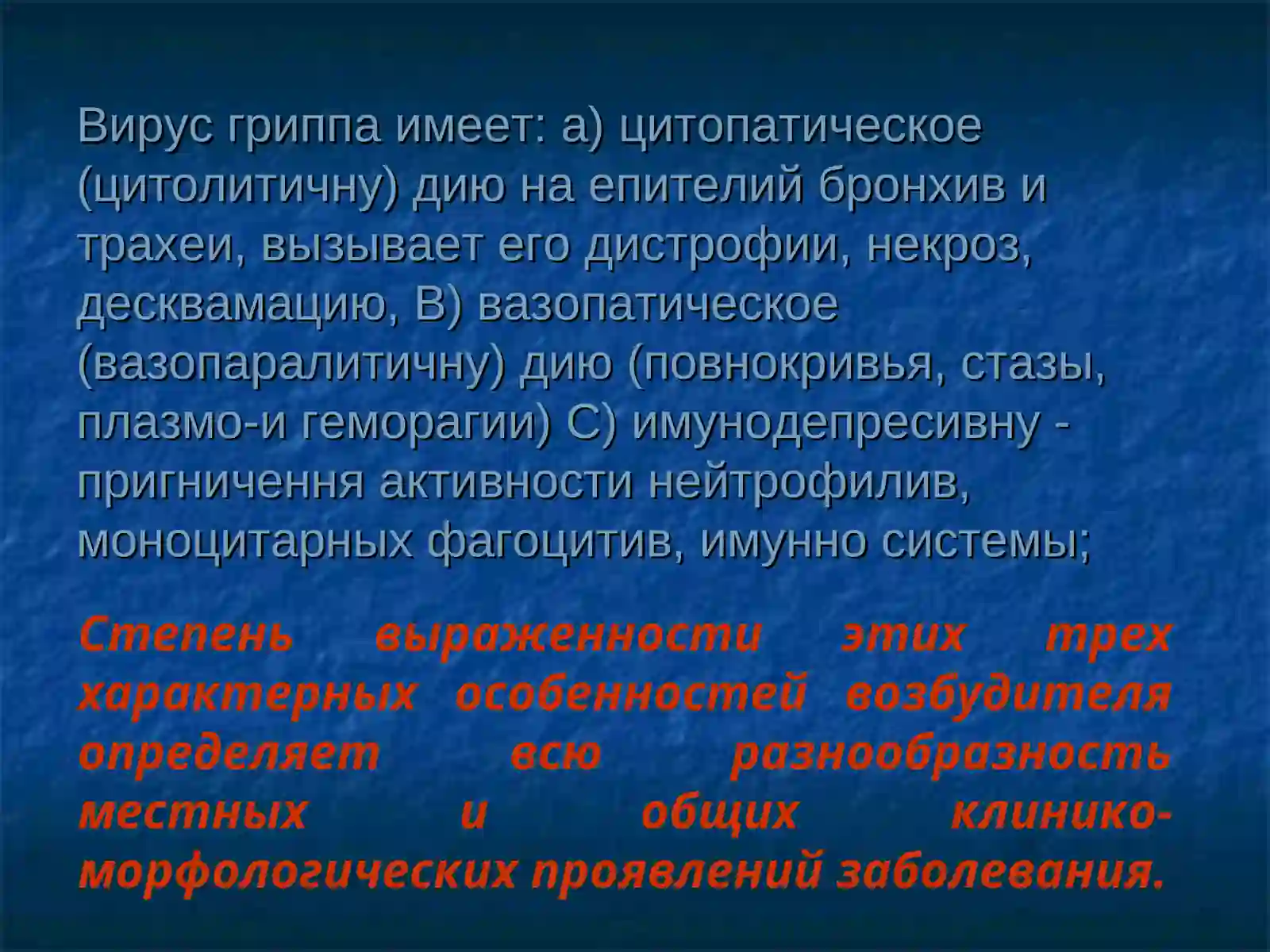 Вирус гриппа имеет: а) цитопатическое (цитолитичну) дию на епителий бронхив и трахеи, вызывает его дистрофии, некроз, десквамацию, В) вазопатическое (вазопаралитичну) дию (повнокривья, стазы, плазмо-и геморагии) С) имунодепресивну - пригничення активности нейтрофилив, моноцитарных фагоцитив, имунно системы;

Степень выраженности этих трех характерных особенностей возбудителя определяет всю разнообразность местных и общих клинико-морфологических проявлений заболевания.